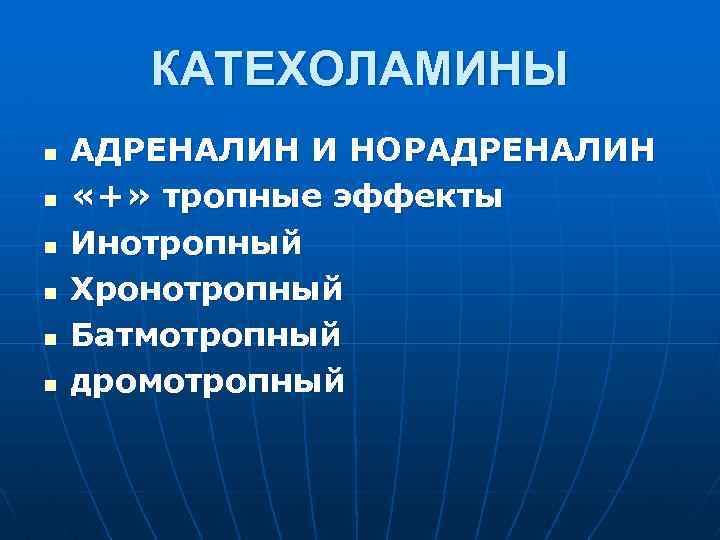 КАТЕХОЛАМИНЫ

- АДРЕНАЛИН И НОРАДРЕНАЛИН
- «+» тропные эффекты
- Инотропный
- Хронотропный
- Батмотропный
- дромотропный